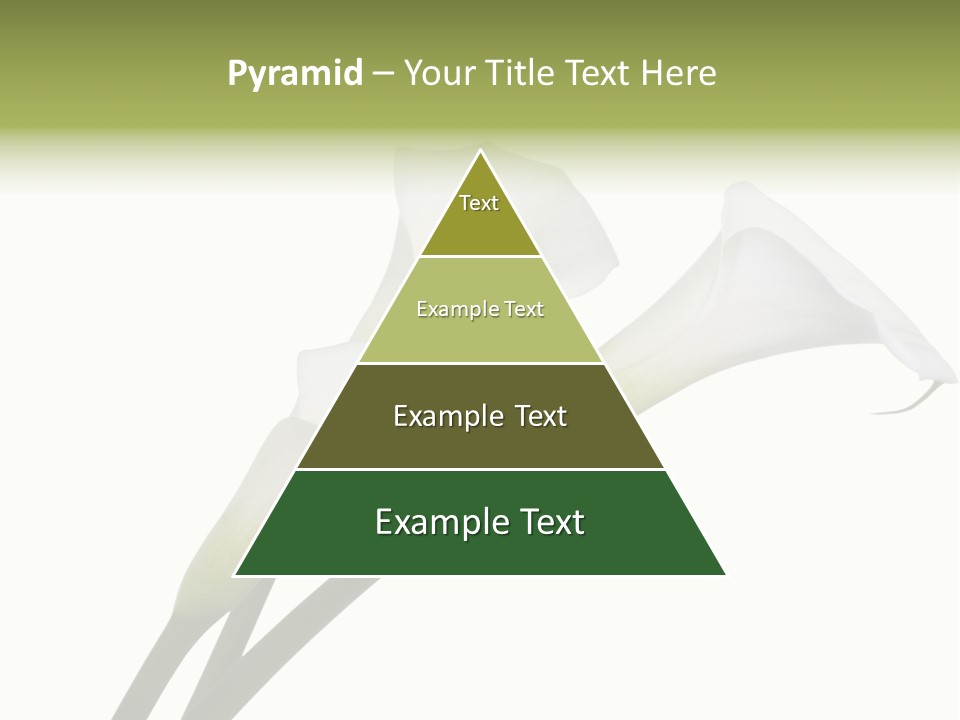 Pyramid – Your Title Text Here

Text

Example Text

Example Text

Example Text